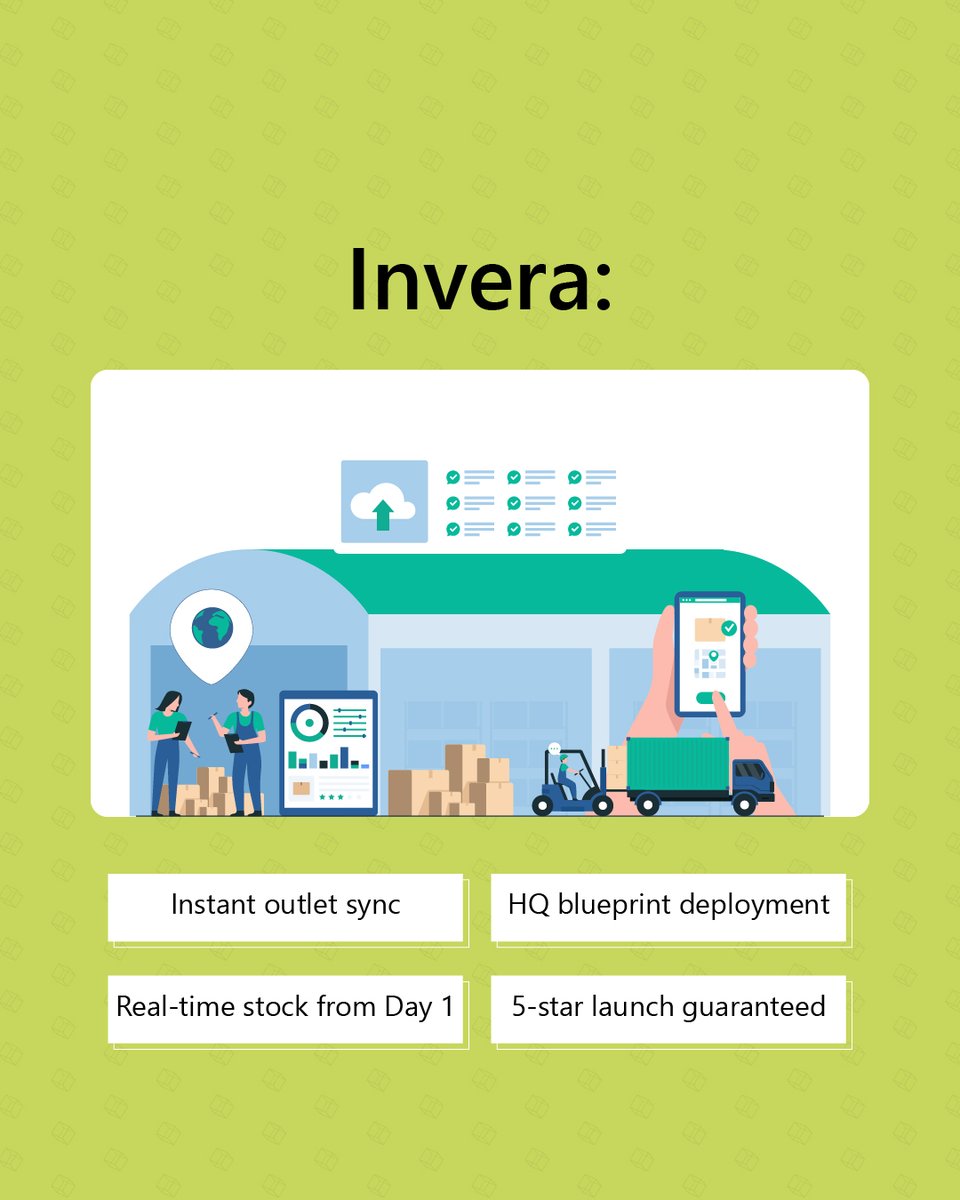 Invera:

Instant outlet sync

HQ blueprint deployment

Real-time stock from Day 1

5-star launch guaranteed